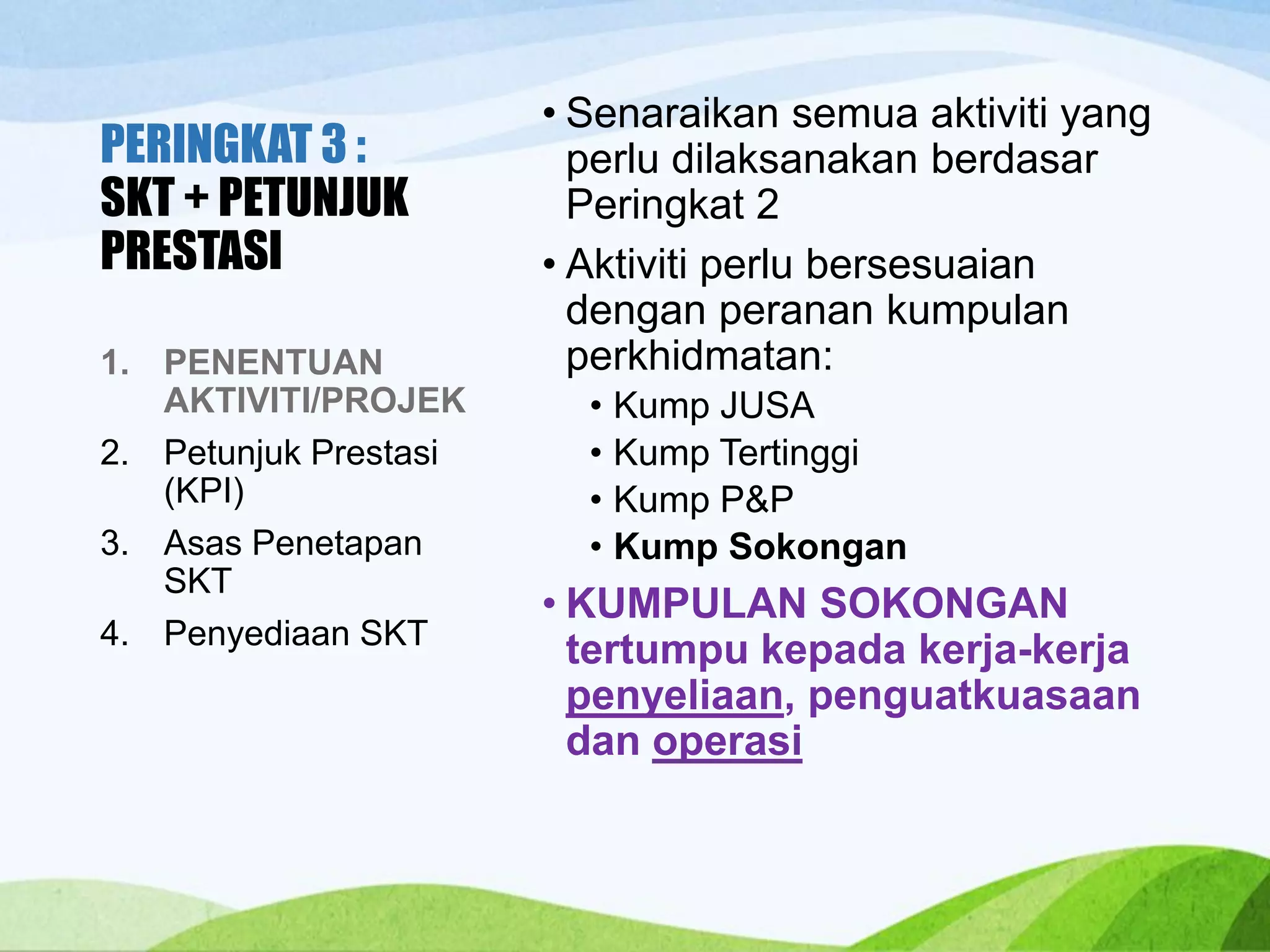 PERINGKAT 3 :
SKT + PETUNJUK PRESTASI

1. PENENTUAN AKTIVITI/PROJEK
2. Petunjuk Prestasi (KPI)
3. Asas Penetapan SKT
4. Penyediaan SKT

• Senaraikan semua aktiviti yang perlu dilaksanakan berdasar Peringkat 2

• Aktiviti perlu bersesuaian dengan peranan kumpulan perkhidmatan:
  • Kump JUSA
  • Kump Tertinggi
  • Kump P&P
  • Kump Sokongan

• KUMPULAN SOKONGAN tertumpu kepada kerja-kerja penyeliaan, penguatkuasaan dan operasi